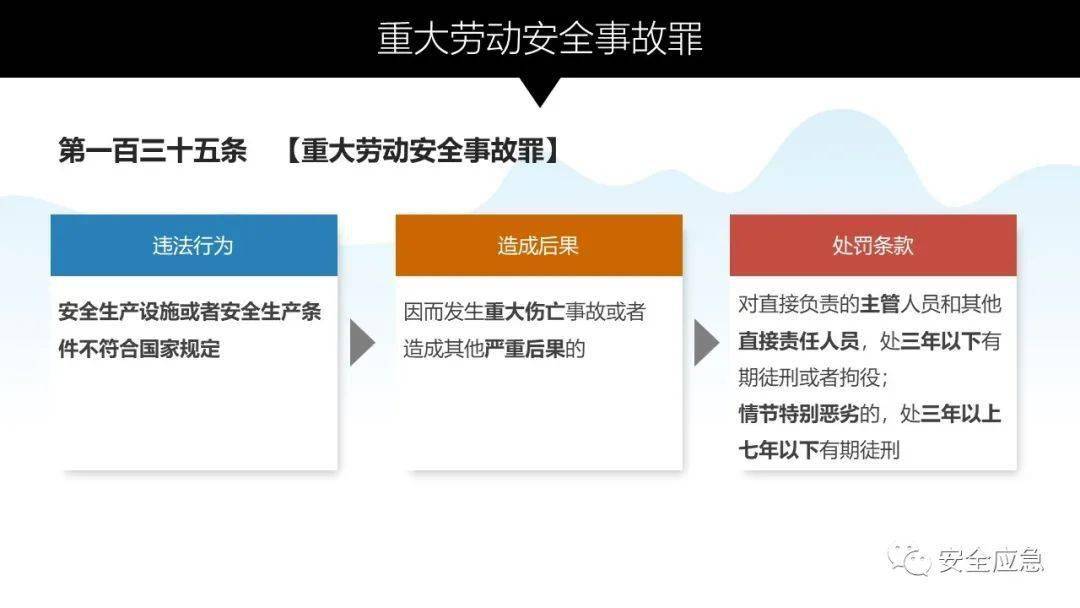 重大劳动安全事故罪

第一百三十五条 【重大劳动安全事故罪】

违法行为

安全生产设施或者安全生产条件不符合国家规定

造成后果

因而发生重大伤亡事故或者造成其他严重后果的

处罚条款

对直接负责的主管人员和其他直接责任人员，处三年以下有期徒刑或者拘役；
情节特别恶劣的，处三年以上七年以下有期徒刑

安全应急